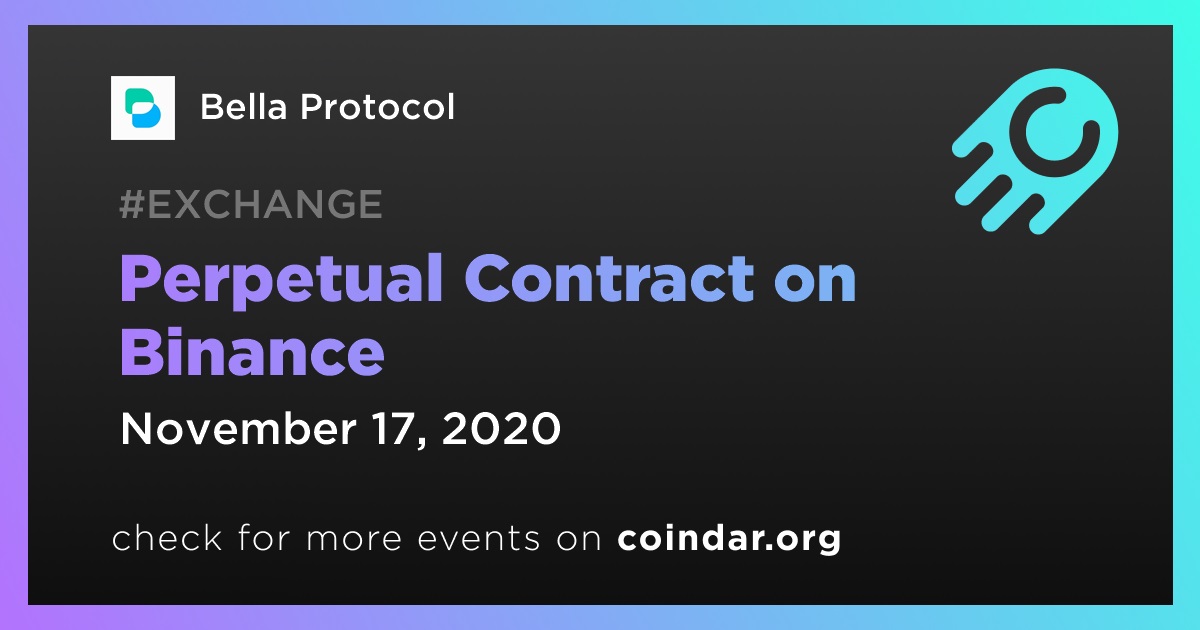 Bella Protocol

#EXCHANGE

Perpetual Contract on Binance

November 17, 2020

check for more events on coindar.org